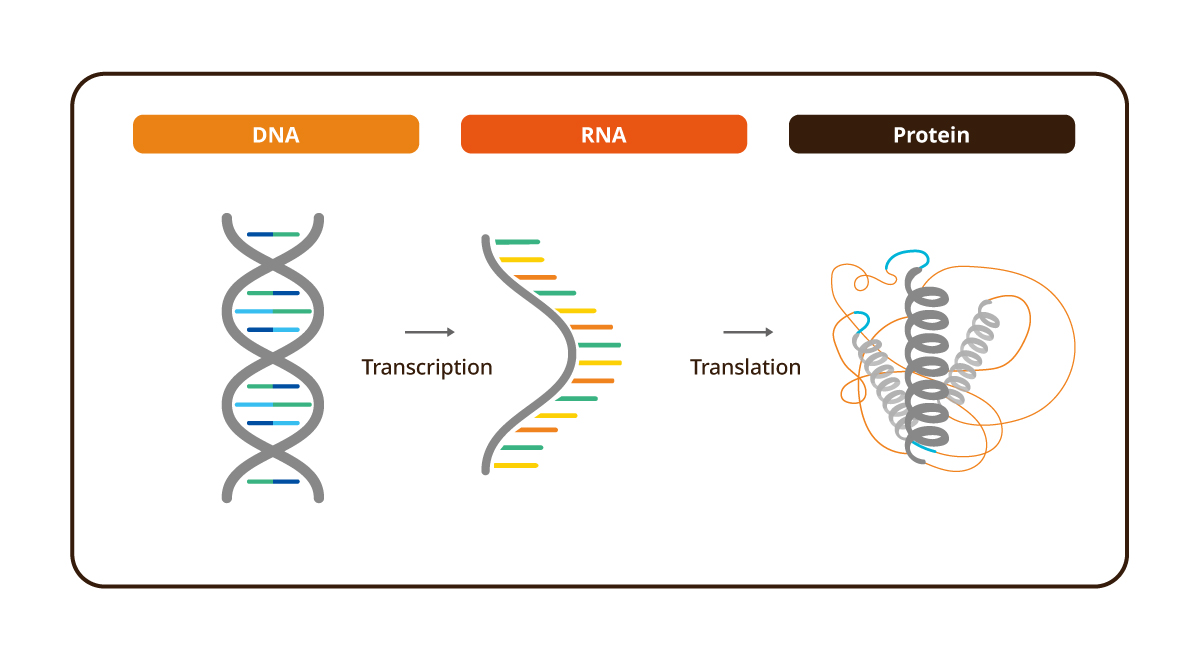 DNA

RNA

Protein

Transcription

Translation